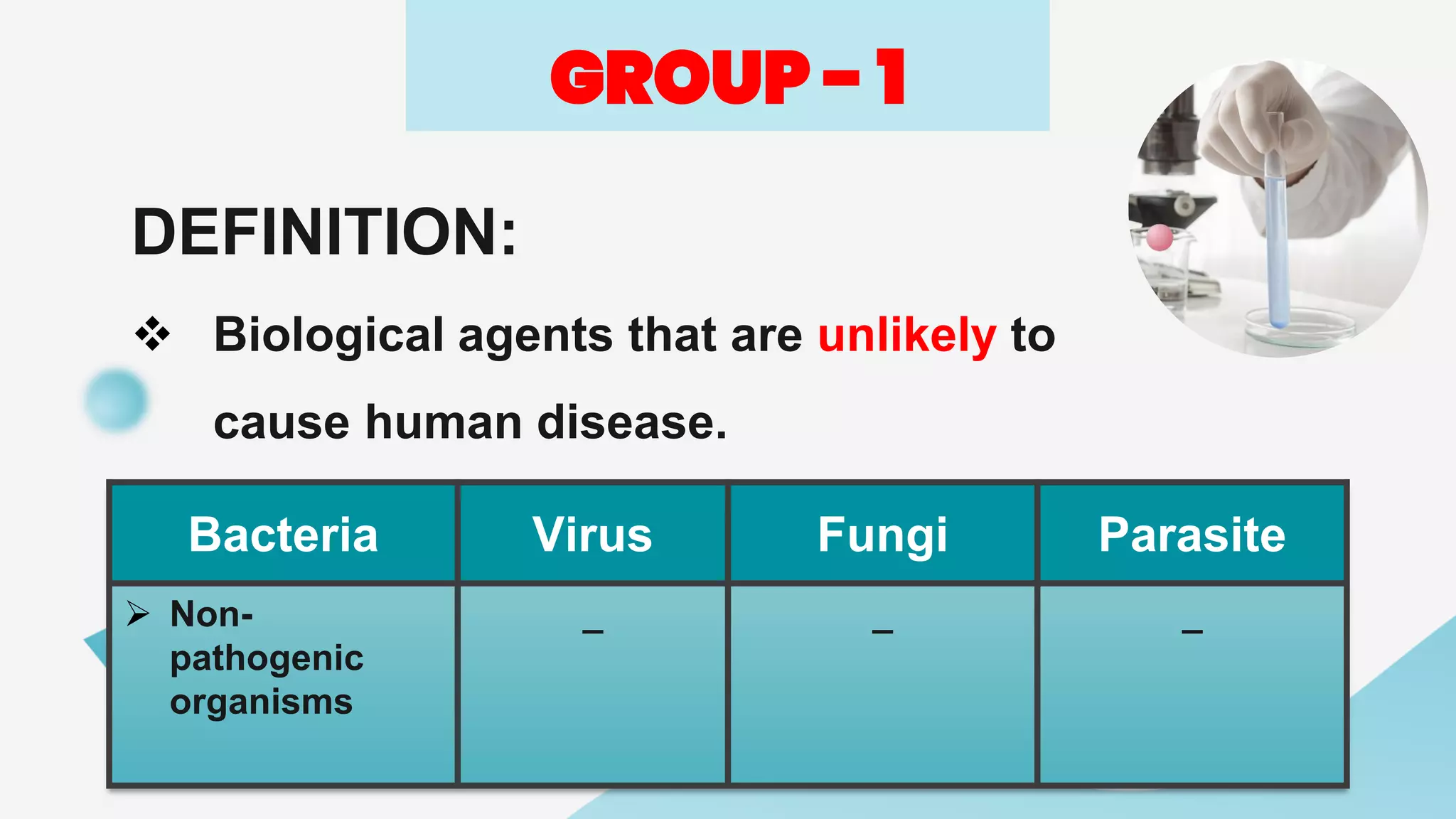 GROUP – 1

DEFINITION:

❖ Biological agents that are unlikely to cause human disease.

| Bacteria | Virus | Fungi | Parasite |
|---|---|---|---|
| ➢ Non-pathogenic organisms | – | – | – |